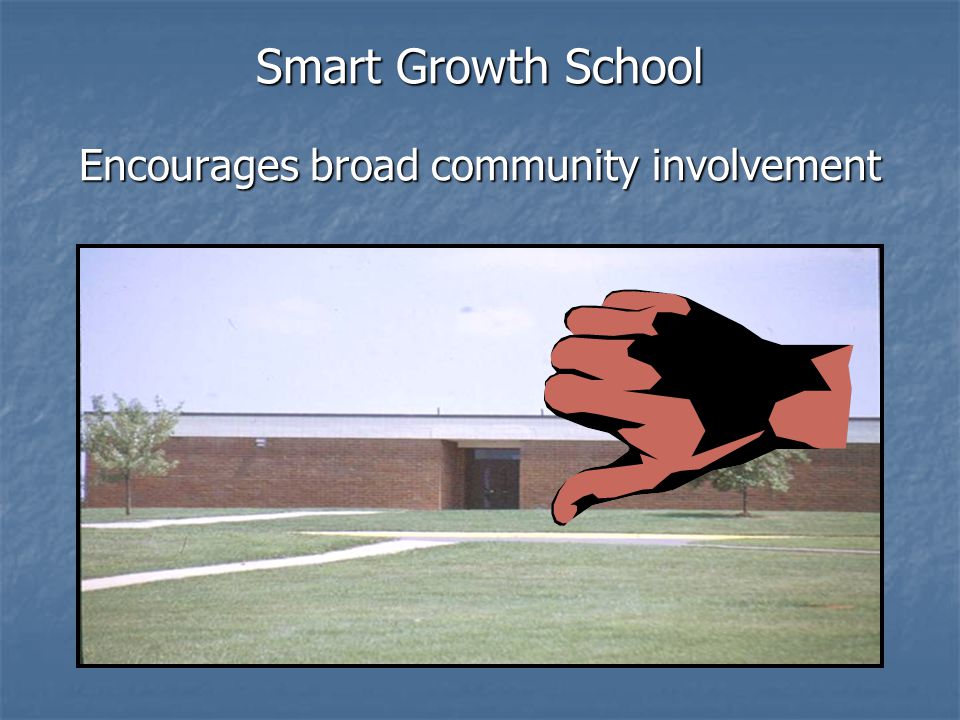 Smart Growth School

Encourages broad community involvement